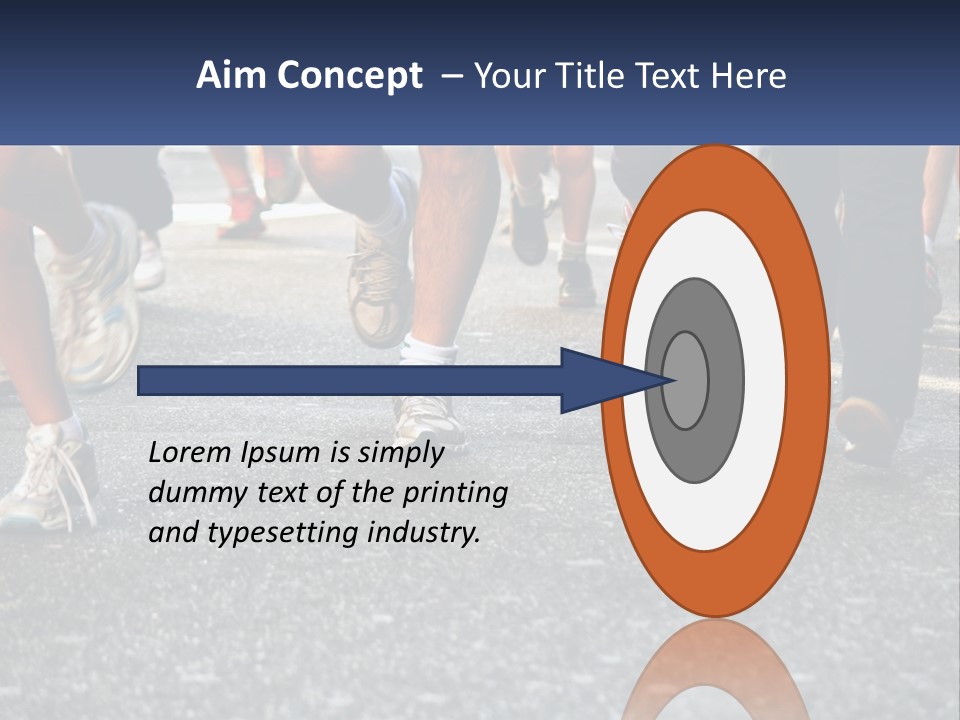 Aim Concept – Your Title Text Here

Lorem Ipsum is simply dummy text of the printing and typesetting industry.